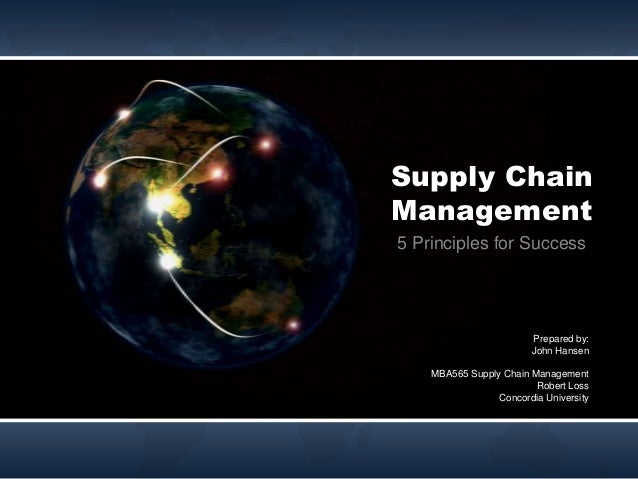 Supply Chain Management

5 Principles for Success

Prepared by:
John Hansen

MBA565 Supply Chain Management
Robert Loss
Concordia University